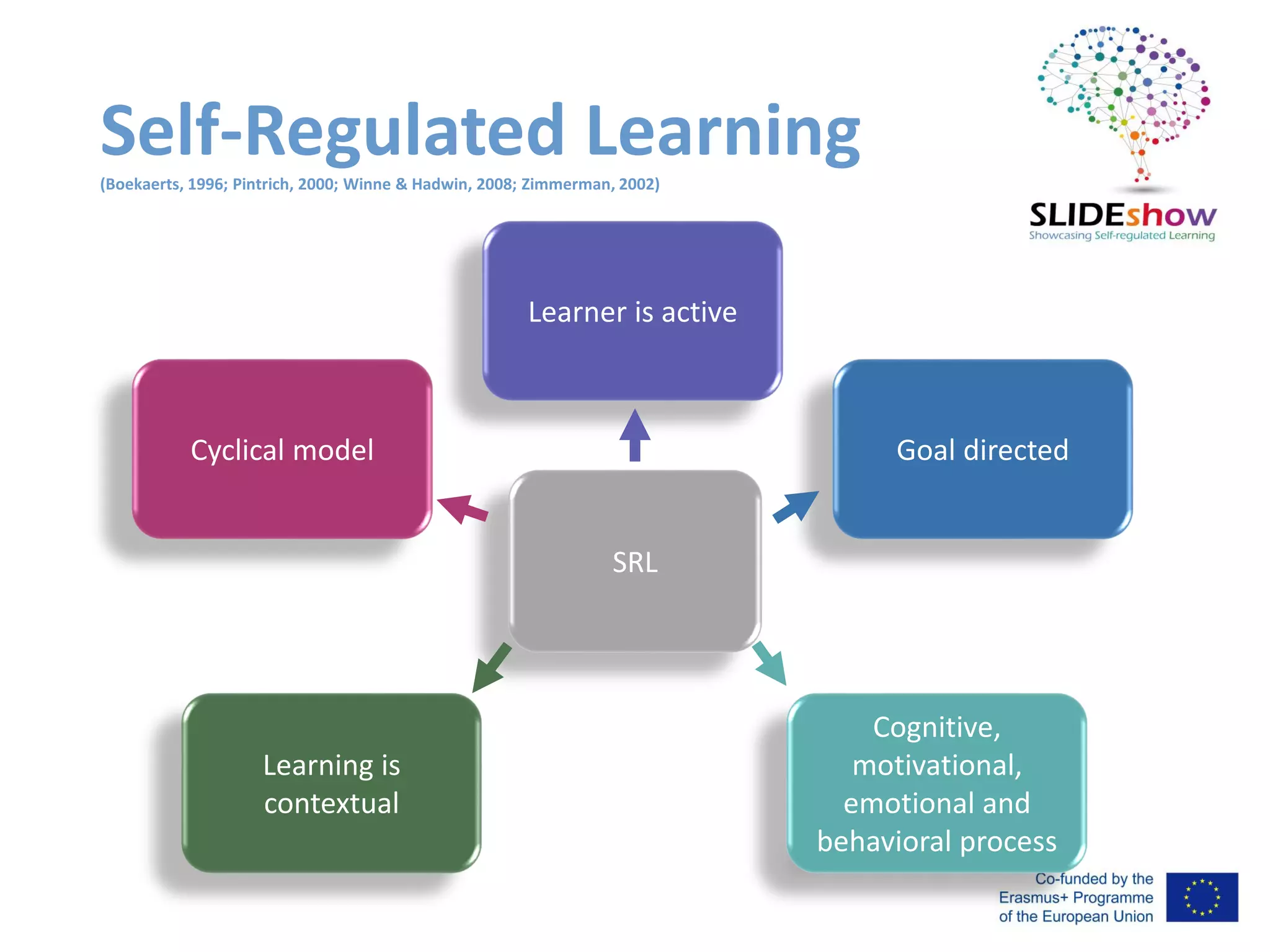 Self-Regulated Learning

(Boekaerts, 1996; Pintrich, 2000; Winne & Hadwin, 2008; Zimmerman, 2002)

SLIDEshow
Showcasing Self-regulated Learning

Learner is active

Cyclical model

Goal directed

SRL

Learning is contextual

Cognitive, motivational, emotional and behavioral process

Co-funded by the Erasmus+ Programme of the European Union